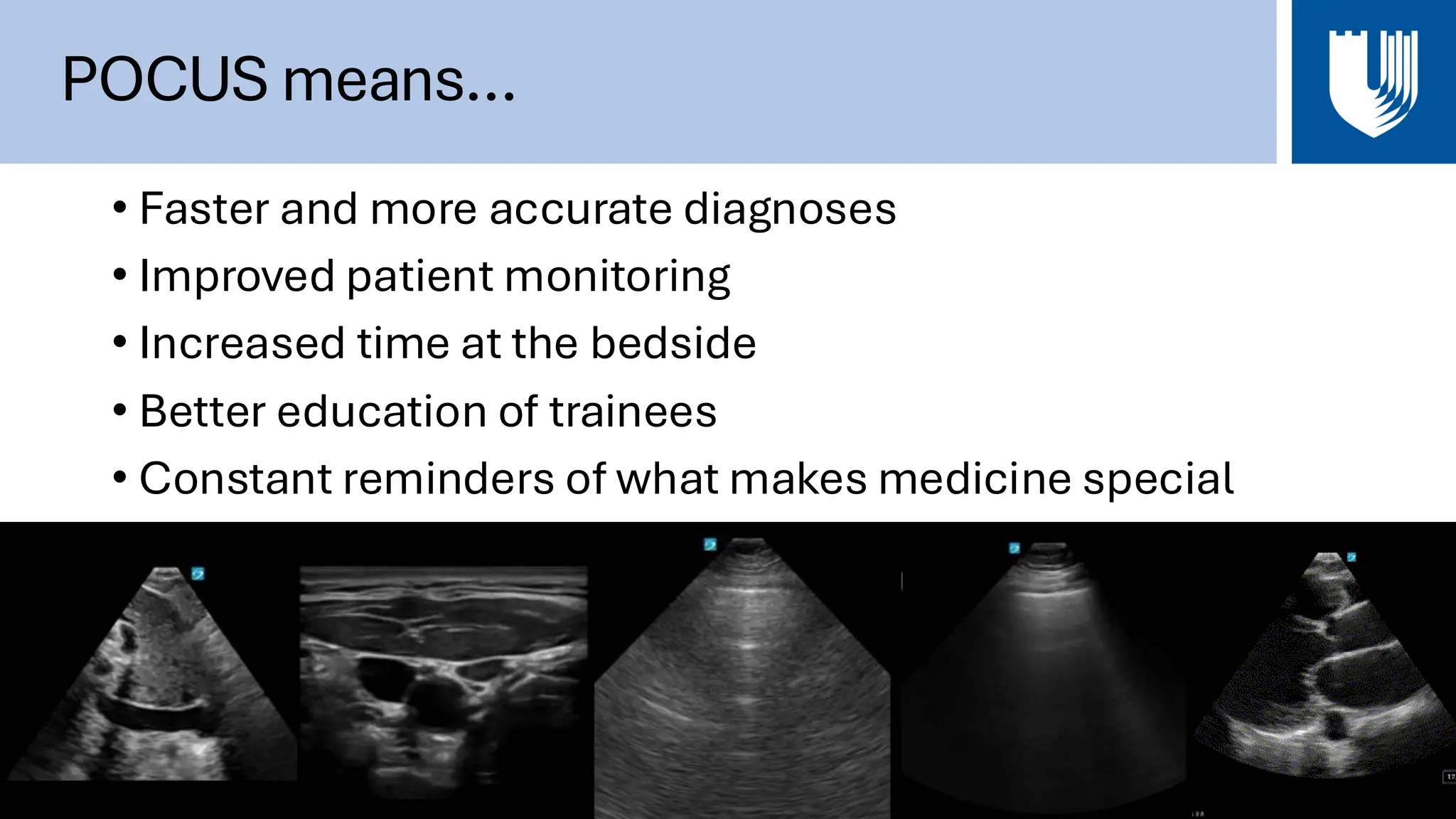 POCUS means...

• Faster and more accurate diagnoses
• Improved patient monitoring
• Increased time at the bedside
• Better education of trainees
• Constant reminders of what makes medicine special